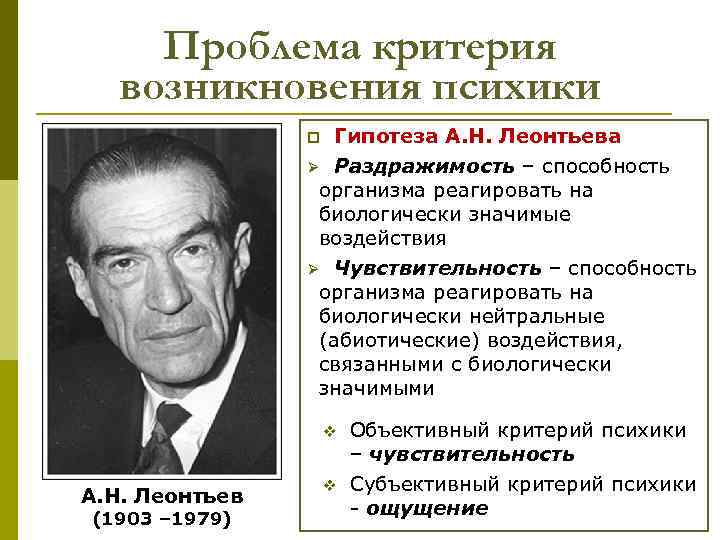 Проблема критерия возникновения психики

А.Н. Леонтьев (1903 –1979)

Гипотеза А.Н. Леонтьева

Раздражимость – способность организма реагировать на биологически значимые воздействия

Чувствительность – способность организма реагировать на биологически нейтральные (абиотические) воздействия, связанными с биологически значимыми

Объективный критерий психики – чувствительность

Субъективный критерий психики - ощущение